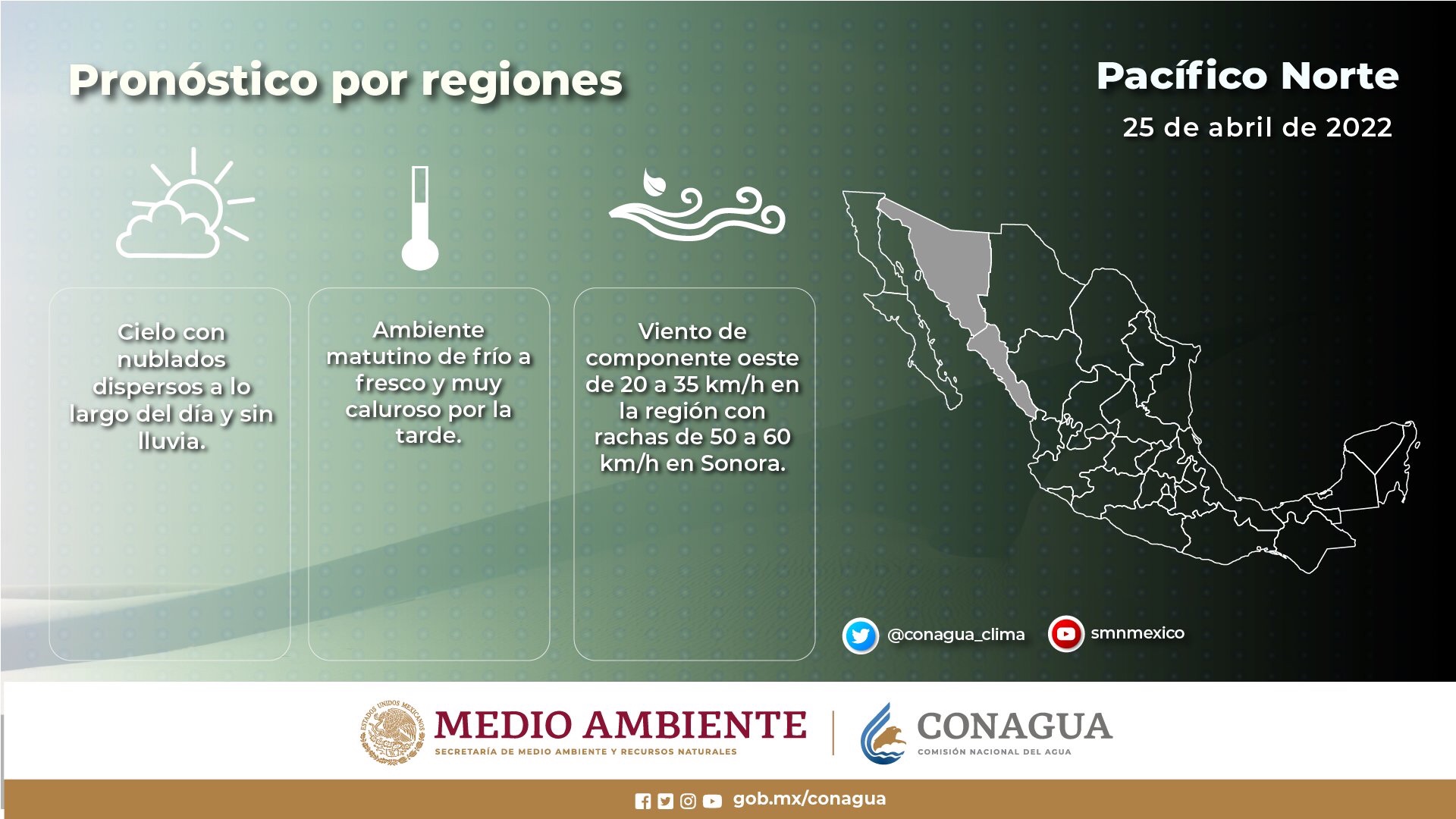 Pronóstico por regiones

Pacífico Norte

25 de abril de 2022

Cielo con nublados dispersos a lo largo del día y sin lluvia.

Ambiente matutino de frío a fresco y muy caluroso por la tarde.

Viento de componente oeste de 20 a 35 km/h en la región con rachas de 50 a 60 km/h en Sonora.

@conagua_clima

smnmexico

ESTADOS UNIDOS MEXICANOS

MEDIO AMBIENTE

SECRETARÍA DE MEDIO AMBIENTE Y RECURSOS NATURALES

CONAGUA

COMISIÓN NACIONAL DEL AGUA

gob.mx/conagua